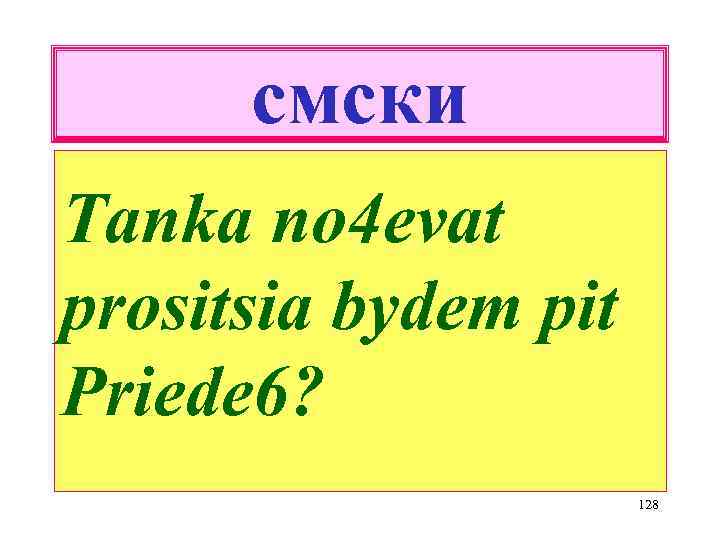 смски

Tanka no4evat prositsia bydem pit Priede6?

128